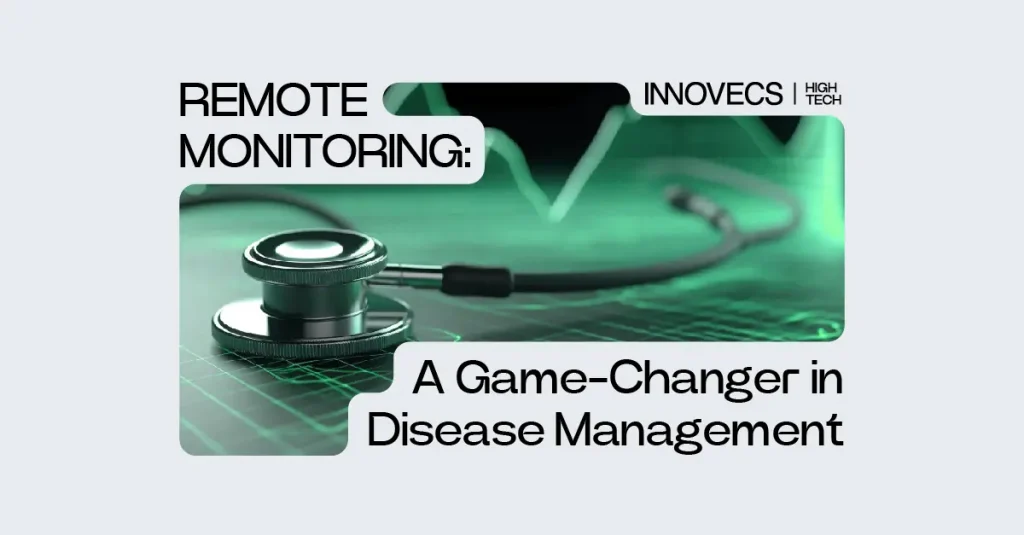 REMOTE MONITORING:

INNOVECS | HIGH TECH

A Game-Changer in Disease Management